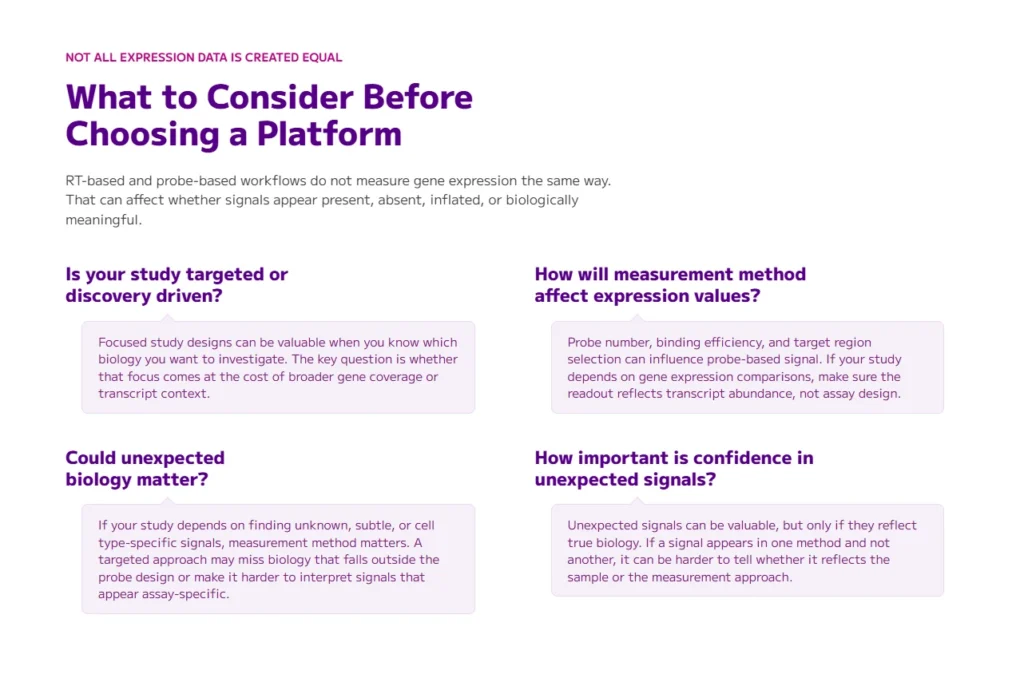 NOT ALL EXPRESSION DATA IS CREATED EQUAL

What to Consider Before Choosing a Platform

RT-based and probe-based workflows do not measure gene expression the same way. That can affect whether signals appear present, absent, inflated, or biologically meaningful.

Is your study targeted or discovery driven?

Focused study designs can be valuable when you know which biology you want to investigate. The key question is whether that focus comes at the cost of broader gene coverage or transcript context.

Could unexpected biology matter?

If your study depends on finding unknown, subtle, or cell type-specific signals, measurement method matters. A targeted approach may miss biology that falls outside the probe design or make it harder to interpret signals that appear assay-specific.

How will measurement method affect expression values?

Probe number, binding efficiency, and target region selection can influence probe-based signal. If your study depends on gene expression comparisons, make sure the readout reflects transcript abundance, not assay design.

How important is confidence in unexpected signals?

Unexpected signals can be valuable, but only if they reflect true biology. If a signal appears in one method and not another, it can be harder to tell whether it reflects the sample or the measurement approach.